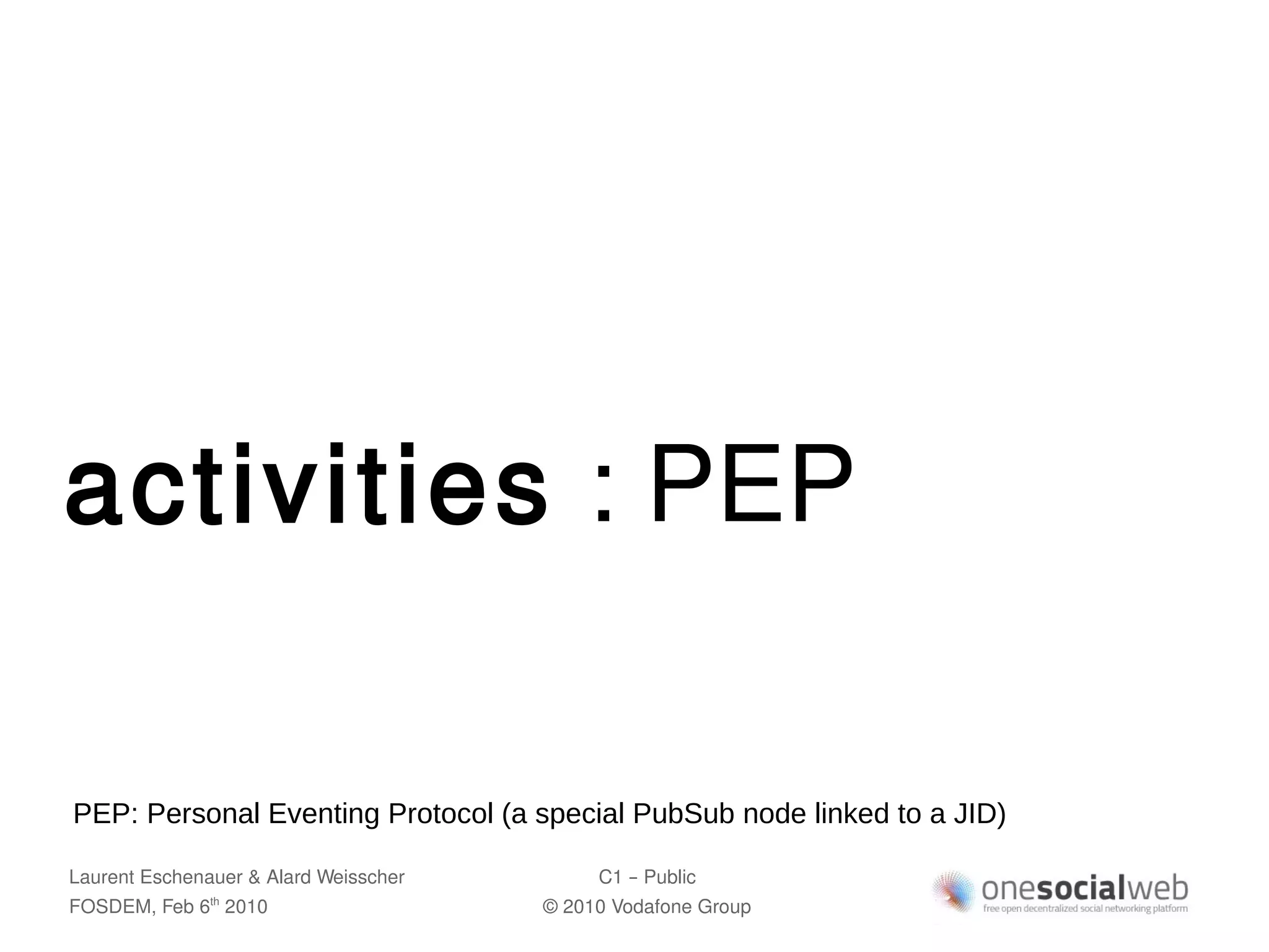 activities : PEP

PEP: Personal Eventing Protocol (a special PubSub node linked to a JID)

Laurent Eschenauer & Alard Weisscher
FOSDEM, Feb 6$^{th}$ 2010

C1 – Public
© 2010 Vodafone Group

onesocialweb
free open decentralized social networking platform